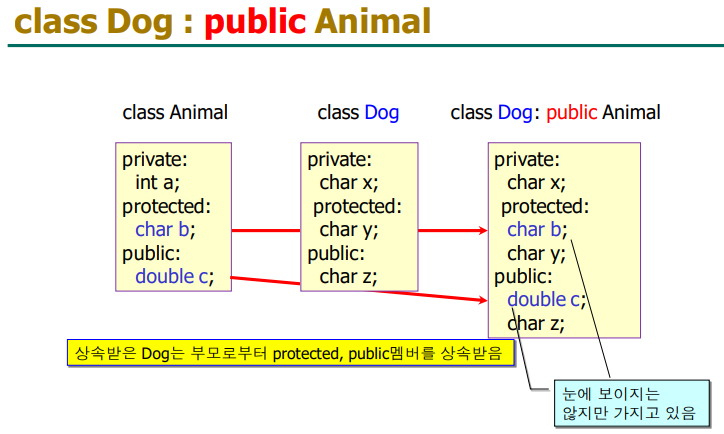 class Dog : public Animal

class Animal

private:
int a;
protected:
char b;
public:
double c;

class Dog

private:
char x;
protected:
char y;
public:
char z;

class Dog: public Animal

private:
char x;
protected:
char b;
char y;
public:
double c;
char z;

상속받은 Dog는 부모로부터 protected, public멤버를 상속받음

눈에 보이지는
않지만 가지고 있음